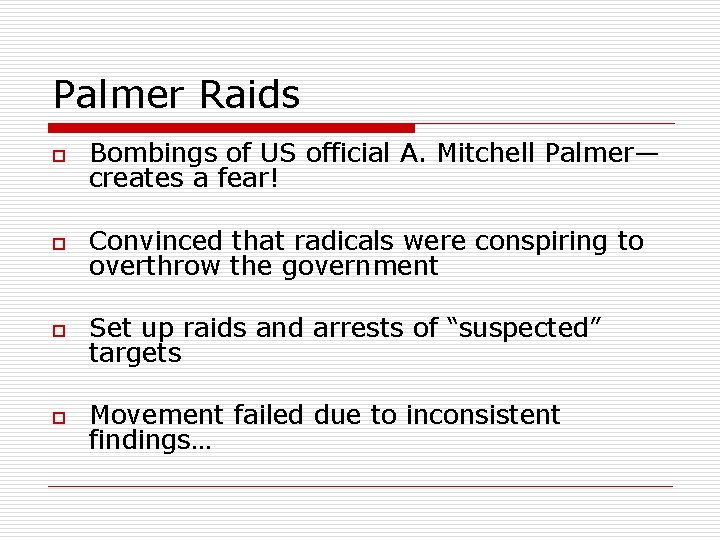 Palmer Raids

- Bombings of US official A. Mitchell Palmer—creates a fear!

- Convinced that radicals were conspiring to overthrow the government

- Set up raids and arrests of “suspected” targets

- Movement failed due to inconsistent findings…